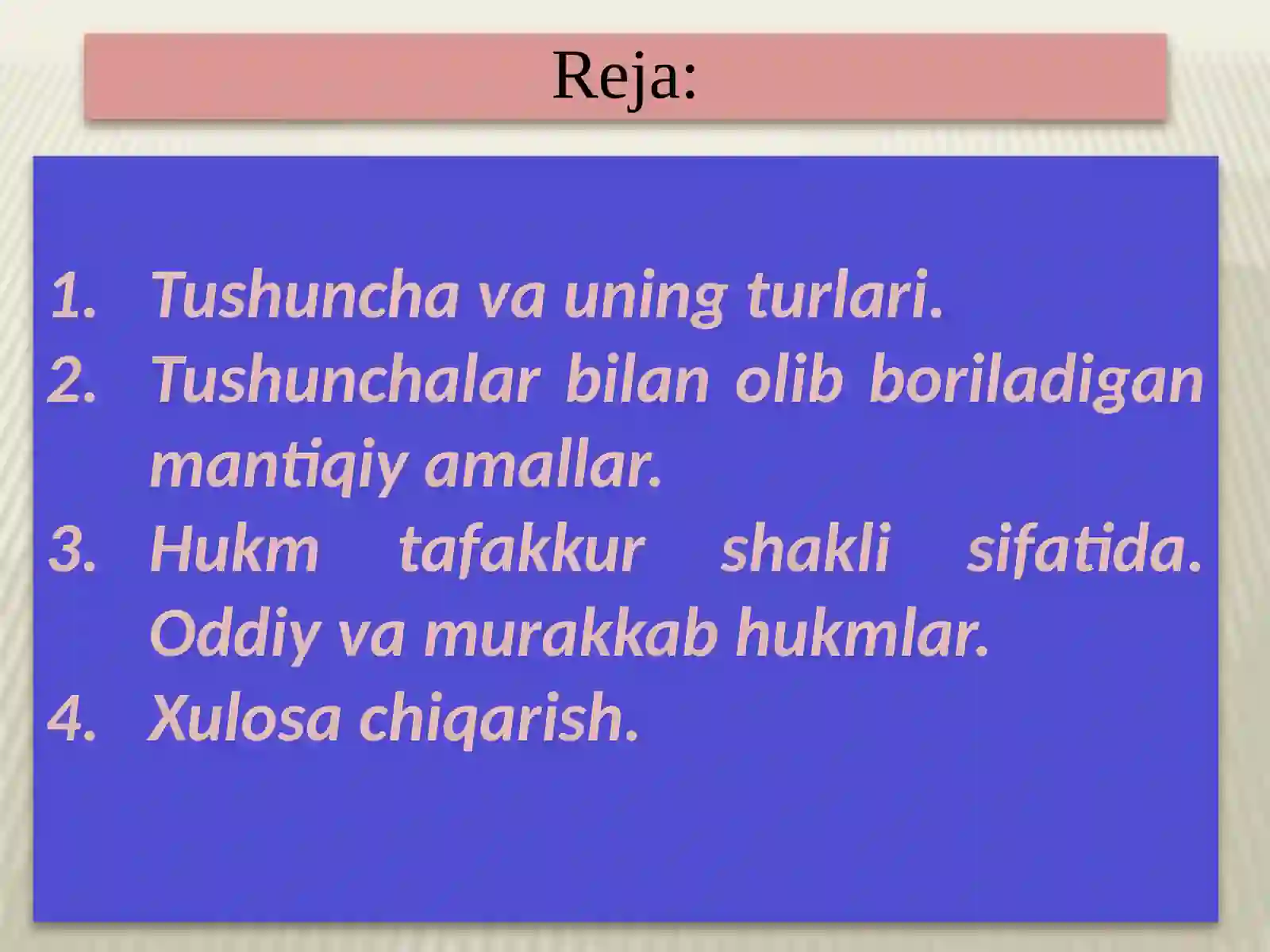 Reja:

1. Tushuncha va uning turlari.
2. Tushunchalar bilan olib boriladigan mantiqiy amallar.
3. Hukm tafakkur shakli sifatida. Oddiy va murakkab hukmlar.
4. Xulosa chiqarish.